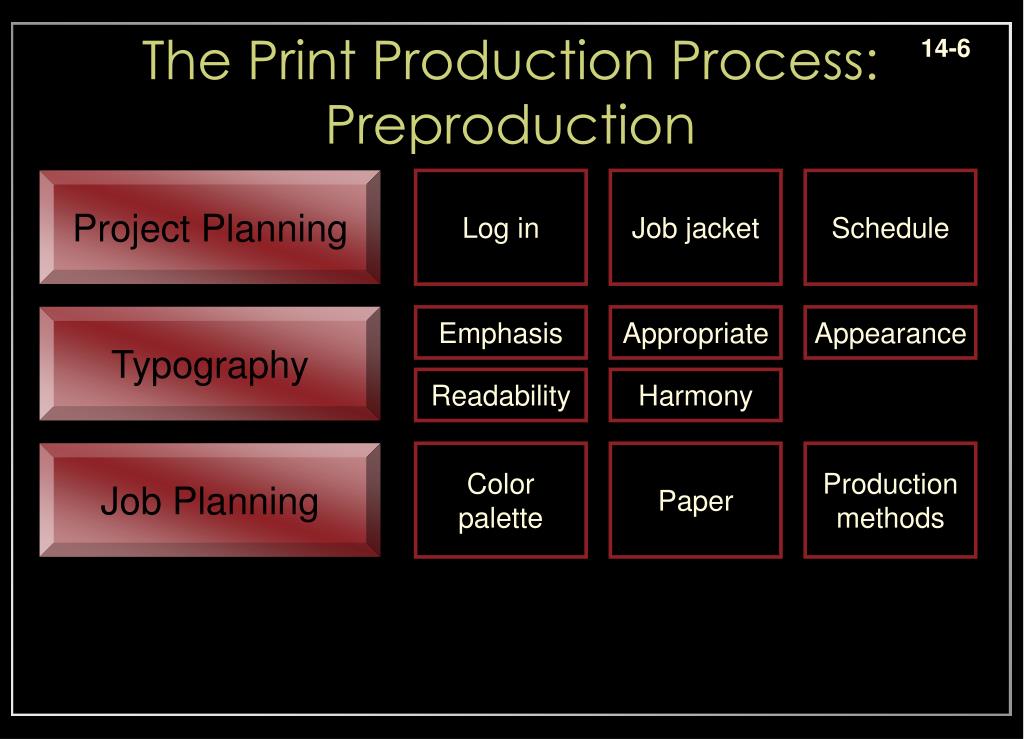 The Print Production Process: Preproduction

14-6

Project Planning

Log in

Job jacket

Schedule

Typography

Emphasis

Appropriate

Appearance

Readability

Harmony

Job Planning

Color palette

Paper

Production methods